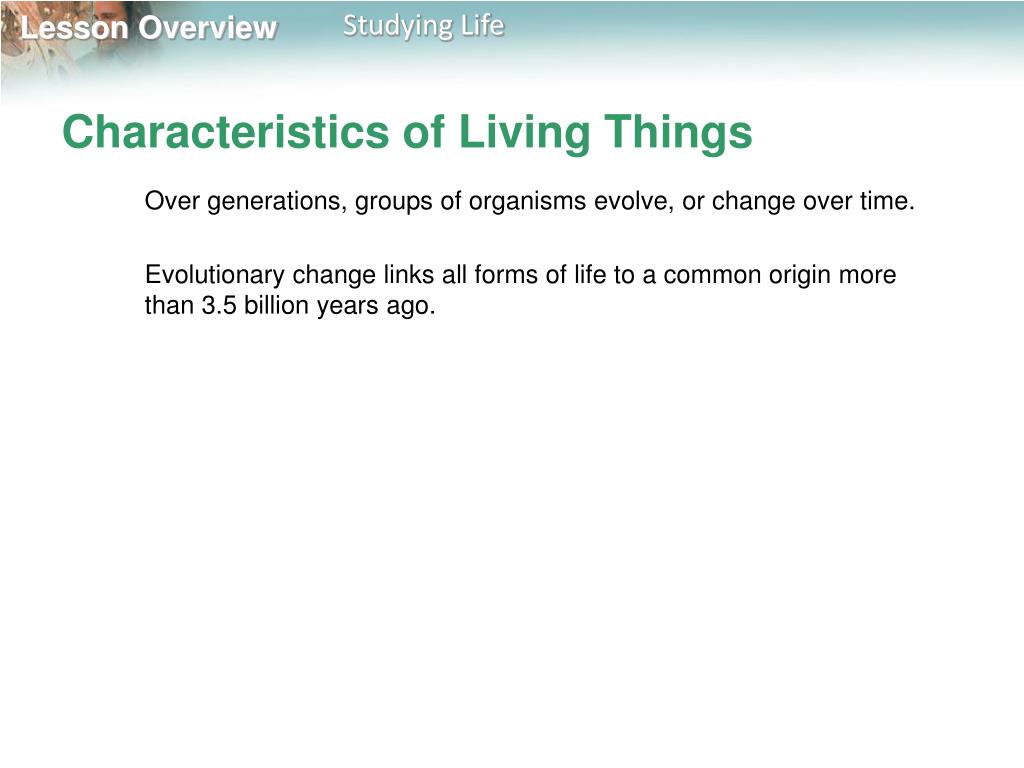 Lesson Overview Studying Life

Characteristics of Living Things

Over generations, groups of organisms evolve, or change over time.

Evolutionary change links all forms of life to a common origin more than 3.5 billion years ago.